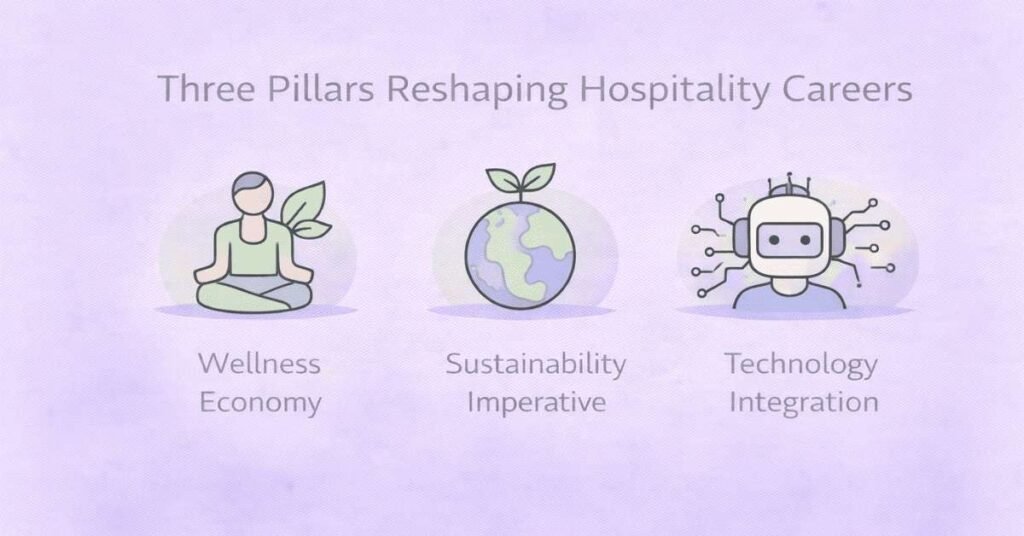 Three Pillars Reshaping Hospitality Careers

Wellness Economy

Sustainability Imperative

Technology Integration